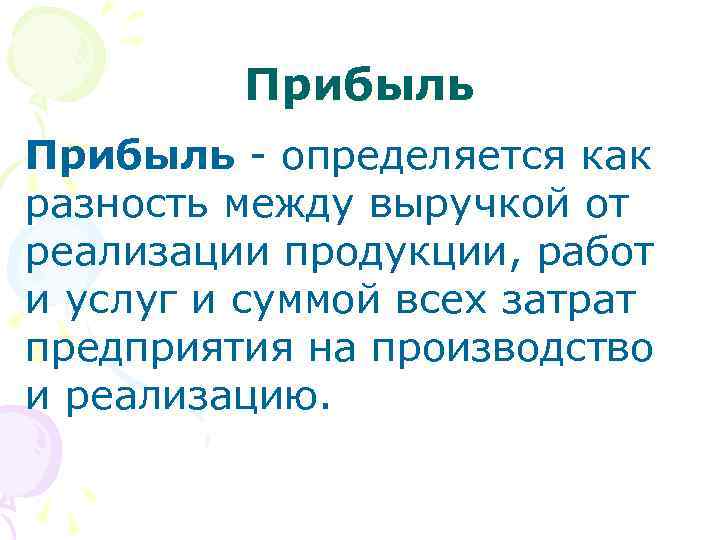 Прибыль

Прибыль - определяется как разность между выручкой от реализации продукции, работ и услуг и суммой всех затрат предприятия на производство и реализацию.